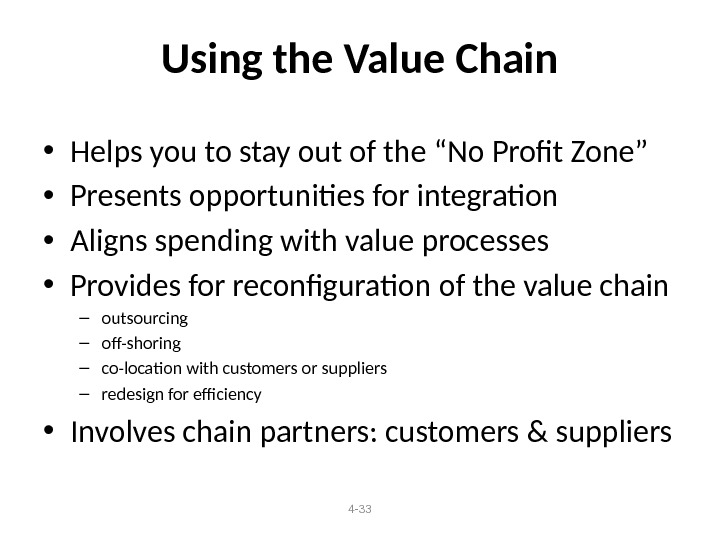 Using the Value Chain

• Helps you to stay out of the “No Profit Zone”
• Presents opportunities for integration
• Aligns spending with value processes
• Provides for reconfiguration of the value chain
– outsourcing
– off-shoring
– co-location with customers or suppliers
– redesign for efficiency
• Involves chain partners: customers & suppliers

4-33